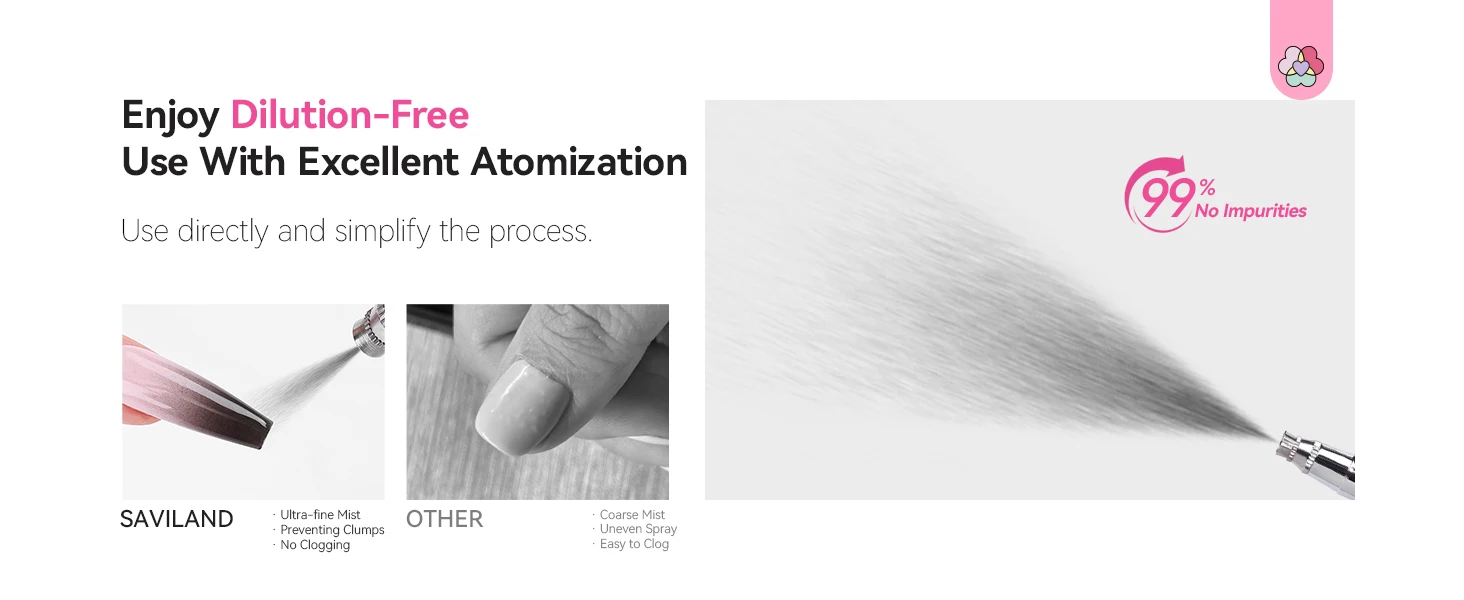 Enjoy Dilution-Free
Use With Excellent Atomization

Use directly and simplify the process.

SAVILAND

· Ultra-fine Mist
· Preventing Clumps
· No Clogging

OTHER

· Coarse Mist
· Uneven Spray
· Easy to Clog

99%
No Impurities